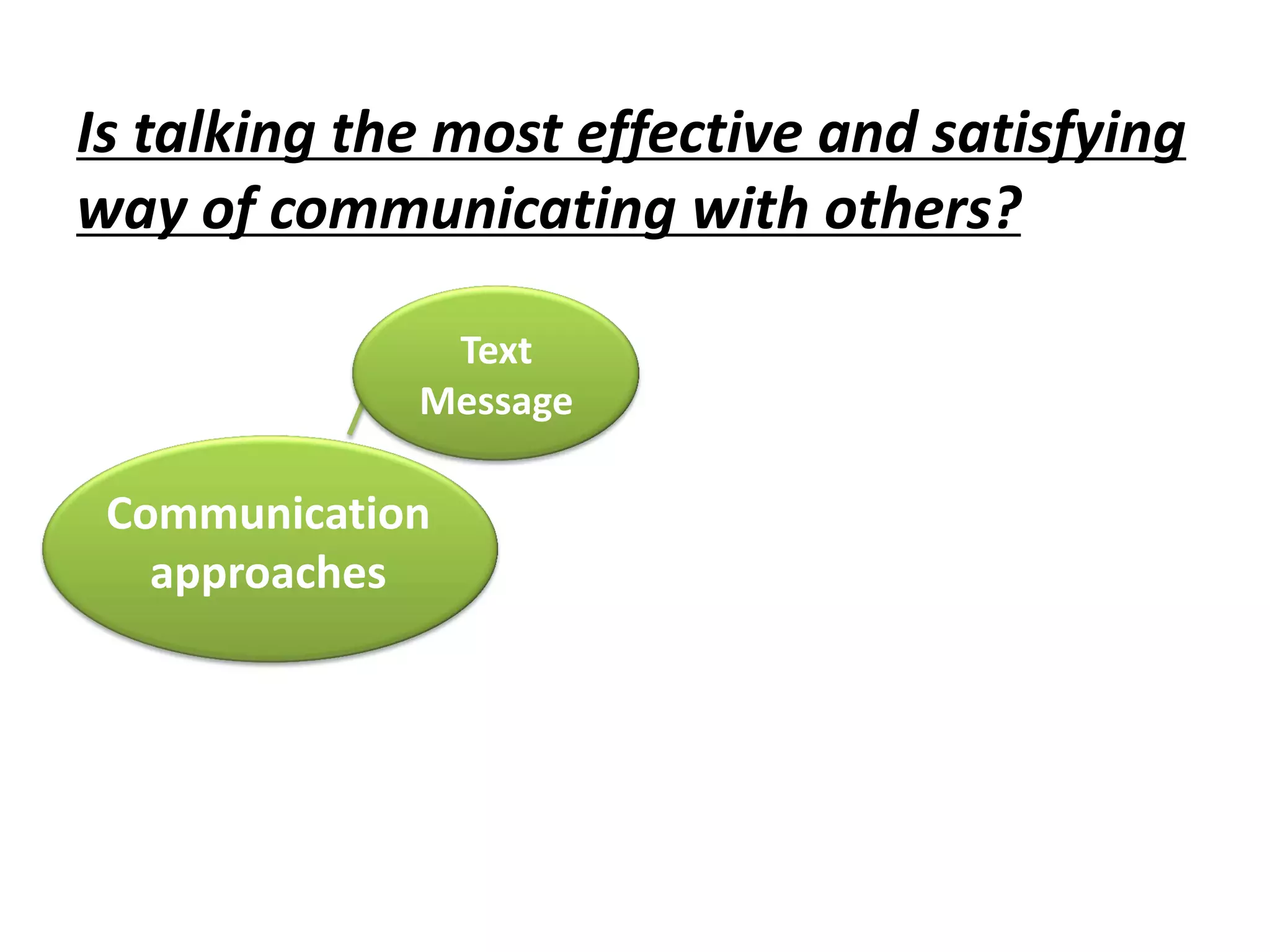 Is talking the most effective and satisfying way of communicating with others?

Text Message

Communication approaches